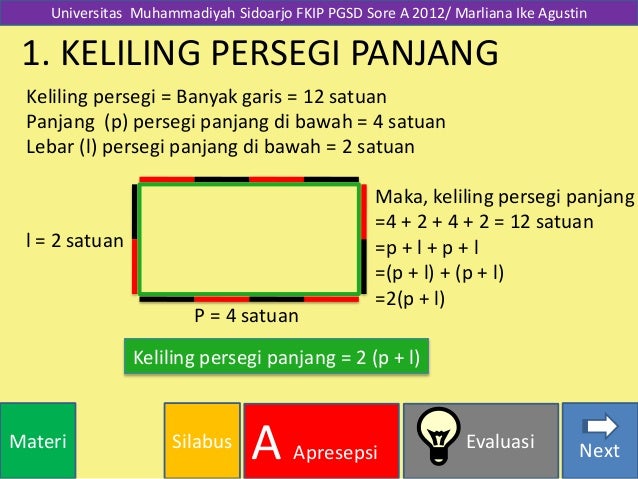 Universitas Muhammadiyah Sidoarjo FKIP PGSD Sore A 2012/ Marliana Ike Agustin

1. KELILING PERSEGI PANJANG

Keliling persegi = Banyak garis = 12 satuan
Panjang (p) persegi panjang di bawah = 4 satuan
Lebar (l) persegi panjang di bawah = 2 satuan

l = 2 satuan

P = 4 satuan

Maka, keliling persegi panjang
=4 + 2 + 4 + 2 = 12 satuan
=p + l + p + l
=(p + l) + (p + l)
=2(p + l)

Keliling persegi panjang = 2 (p + l)

Materi

Silabus

A Apresepsi

Evaluasi

Next